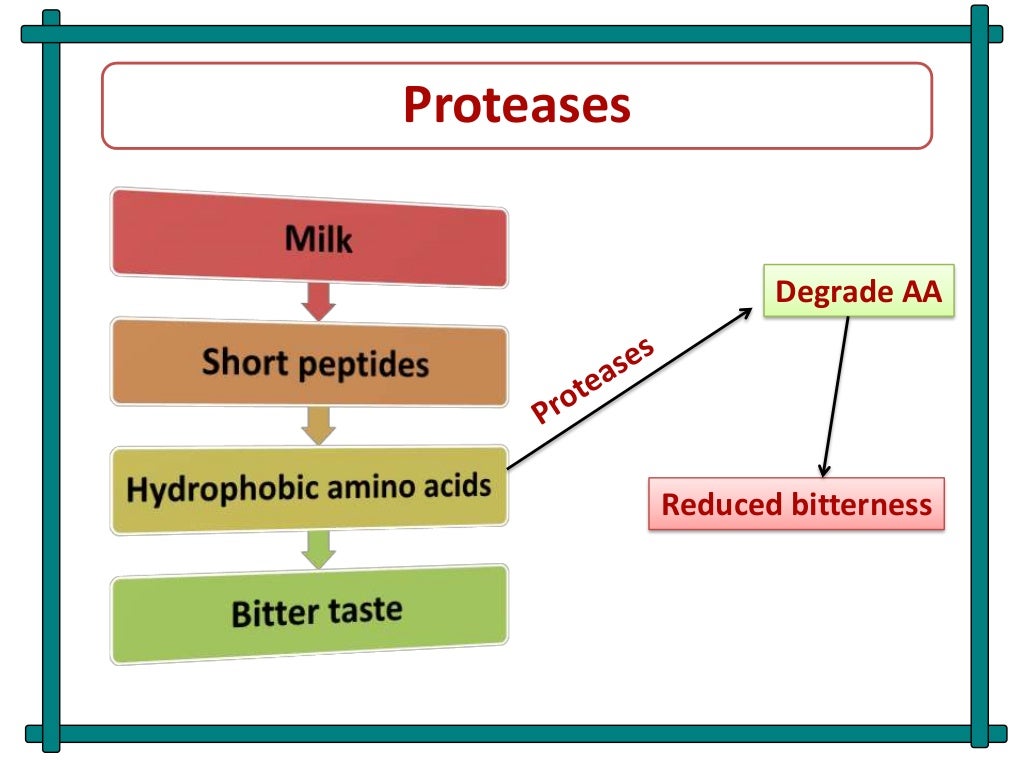 Proteases

Milk

Short peptides

Hydrophobic amino acids

Bitter taste

Proteases

Degrade AA

Reduced bitterness